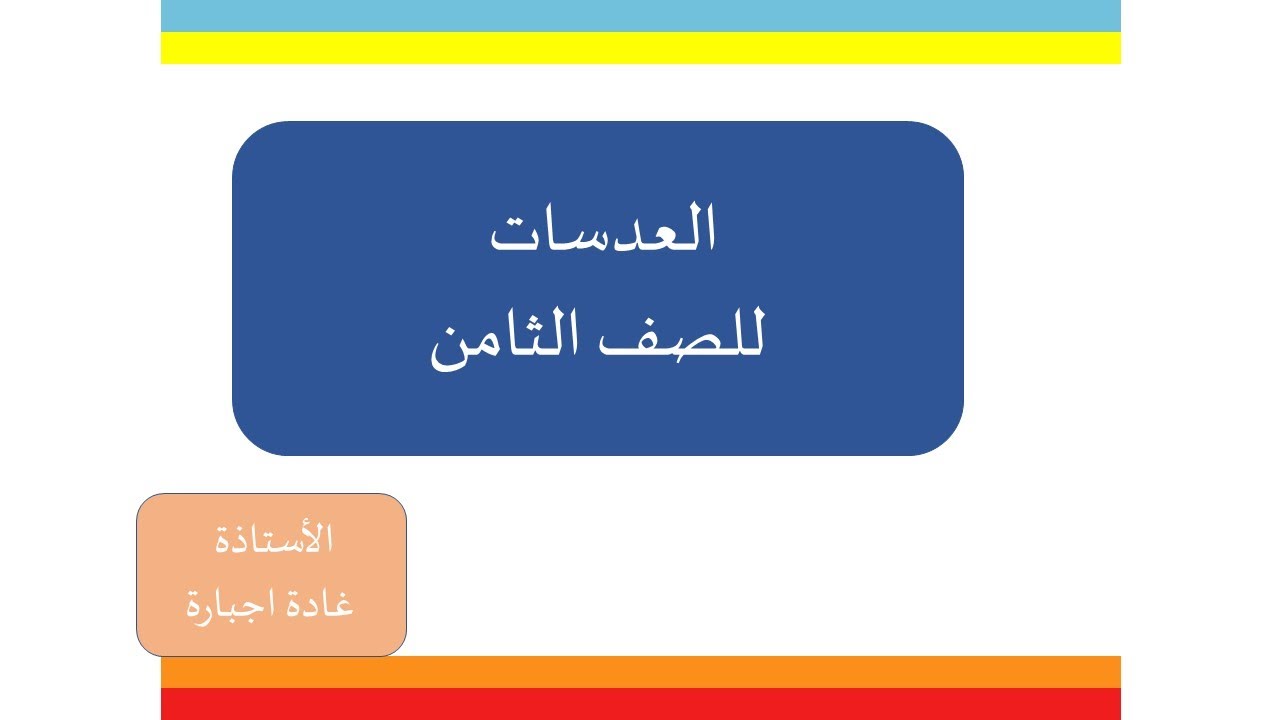 العدسات
للصف الثامن

الأستاذة
غادة اجبارة